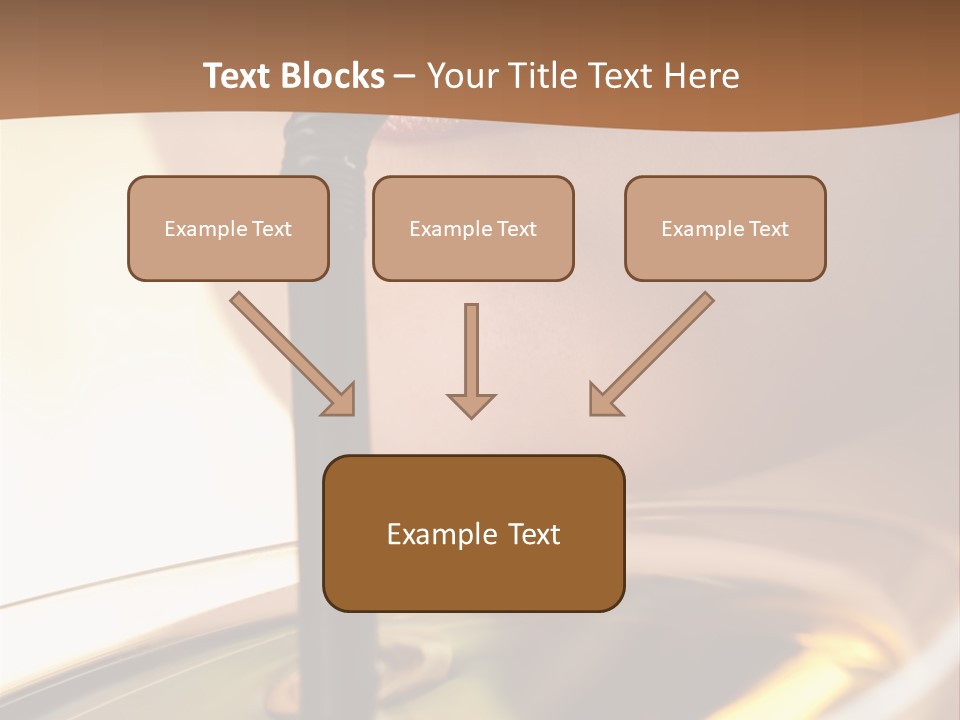 Text Blocks – Your Title Text Here

Example Text

Example Text

Example Text

Example Text